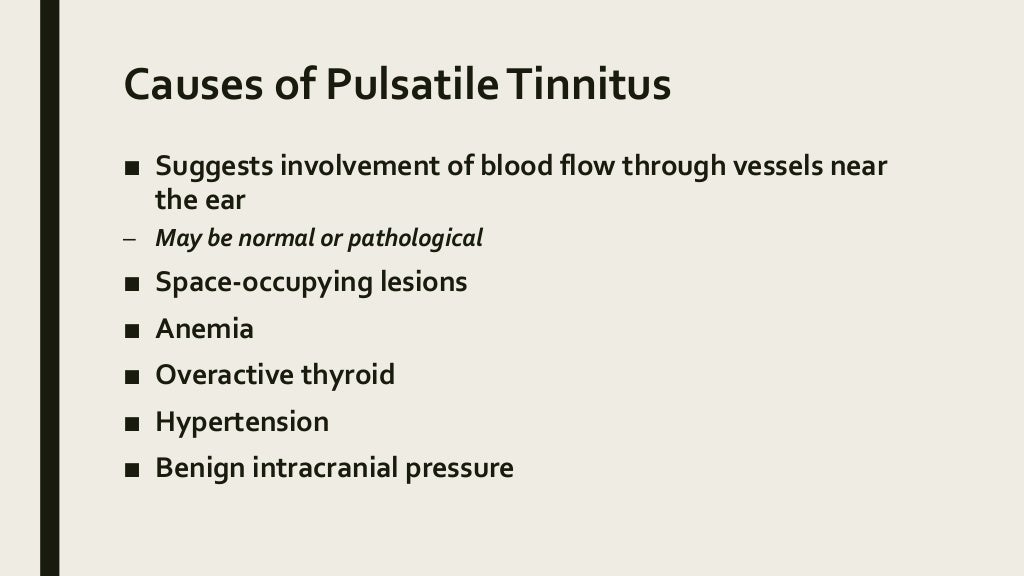 Causes of Pulsatile Tinnitus

■ Suggests involvement of blood flow through vessels near the ear
– May be normal or pathological
■ Space-occupying lesions
■ Anemia
■ Overactive thyroid
■ Hypertension
■ Benign intracranial pressure